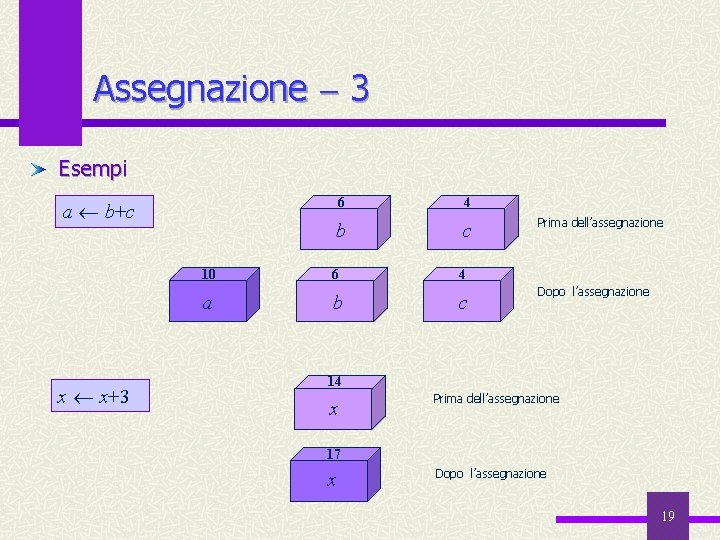 Assegnazione – 3

Esempi

$a \leftarrow b+c$

6
$b$

4
$c$

Prima dell'assegnazione

10
$a$

6
$b$

4
$c$

Dopo l'assegnazione

$x \leftarrow x+3$

14
$x$

Prima dell'assegnazione

17
$x$

Dopo l'assegnazione

19